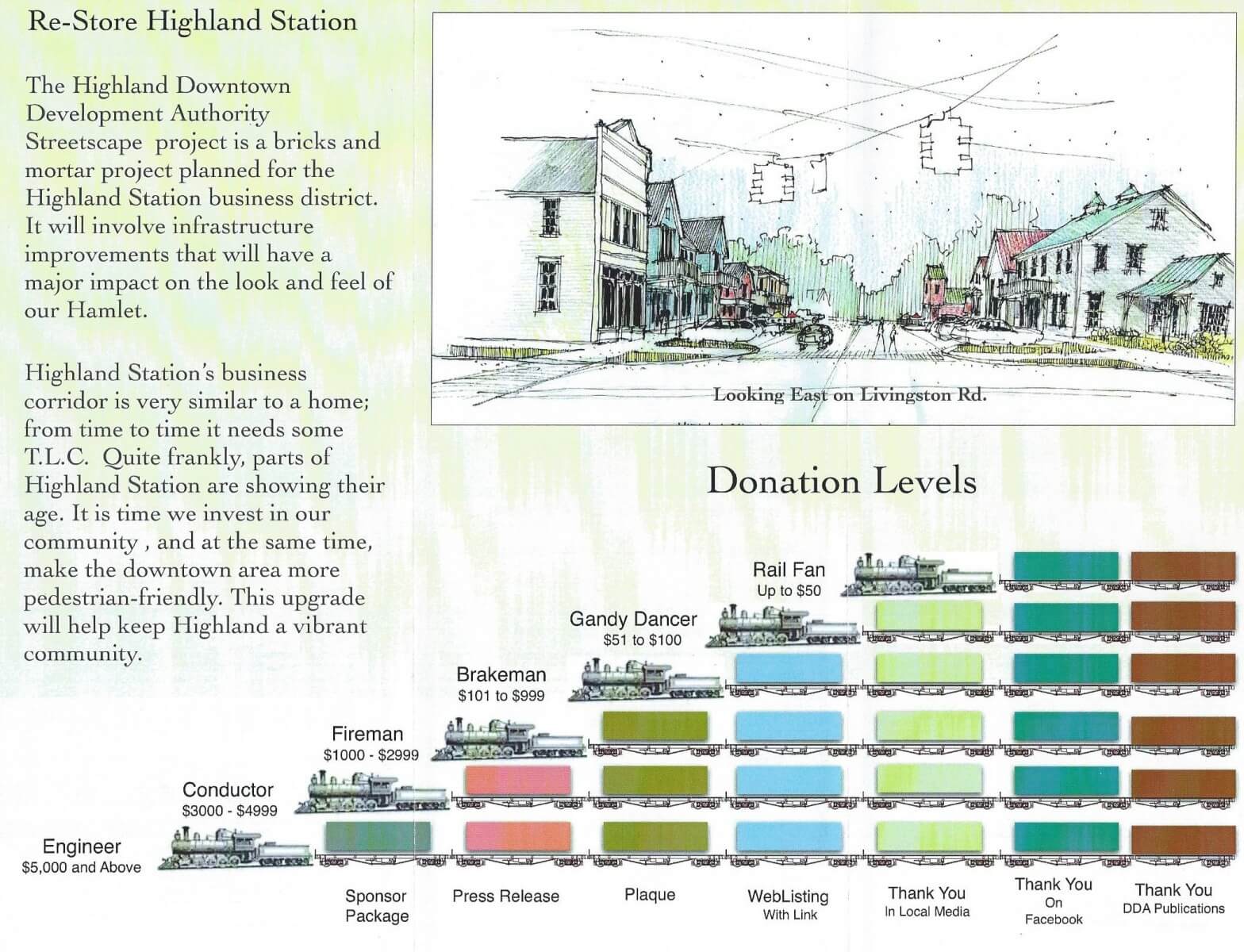 Re-Store Highland Station

The Highland Downtown Development Authority Streetscape project is a bricks and mortar project planned for the Highland Station business district. It will involve infrastructure improvements that will have a major impact on the look and feel of our Hamlet.

Highland Station's business corridor is very similar to a home; from time to time it needs some T.L.C. Quite frankly, parts of Highland Station are showing their age. It is time we invest in our community , and at the same time, make the downtown area more pedestrian-friendly. This upgrade will help keep Highland a vibrant community.

Looking East on Livingston Rd.

Donation Levels

Rail Fan
Up to $50

Gandy Dancer
$51 to $100

Brakeman
$101 to $999

Fireman
$1000 - $2999

Conductor
$3000 - $4999

Engineer
$5,000 and Above

Sponsor Package

Press Release

Plaque

WebListing
With Link

Thank You
In Local Media

Thank You
On
Facebook

Thank You
DDA Publications